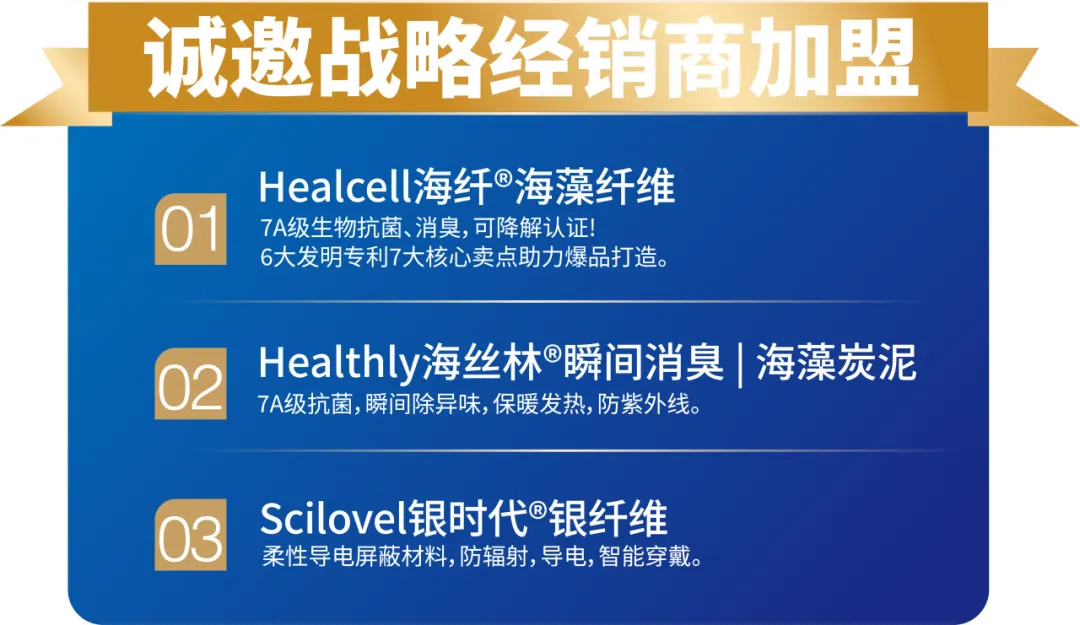 诚邀战略经销商加盟

01

Healcell海纤®海藻纤维

7A级生物抗菌、消臭，可降解认证！
6大发明专利7大核心卖点助力爆品打造。

02

Healthly海丝林®瞬间消臭 | 海藻炭泥

7A级抗菌，瞬间除异味，保暖发热，防紫外线。

03

Scilovel银时代®银纤维

柔性导电屏蔽材料，防辐射，导电，智能穿戴。